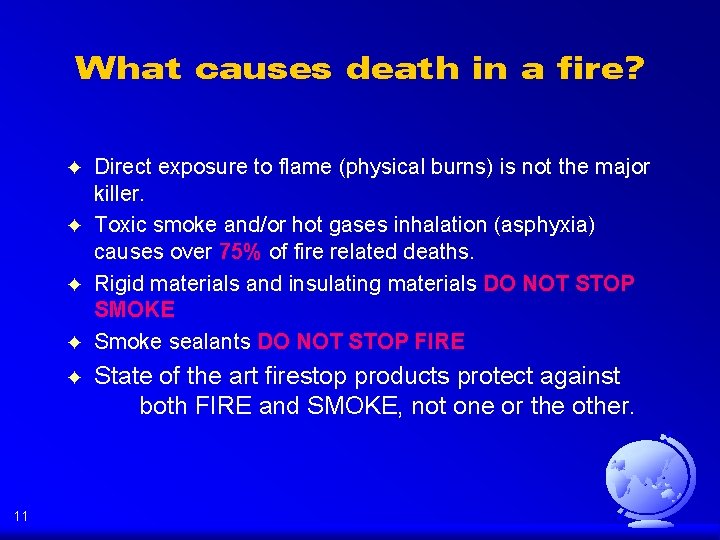 What causes death in a fire?

✦ Direct exposure to flame (physical burns) is not the major killer.
✦ Toxic smoke and/or hot gases inhalation (asphyxia) causes over 75% of fire related deaths.
✦ Rigid materials and insulating materials DO NOT STOP SMOKE
✦ Smoke sealants DO NOT STOP FIRE
✦ State of the art firestop products protect against both FIRE and SMOKE, not one or the other.

11